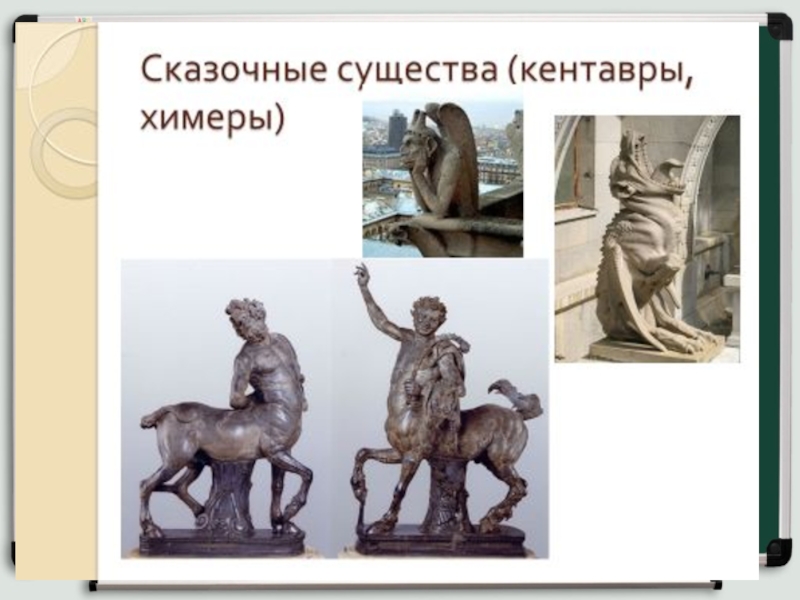 Сказочные существа (кентавры, химеры)